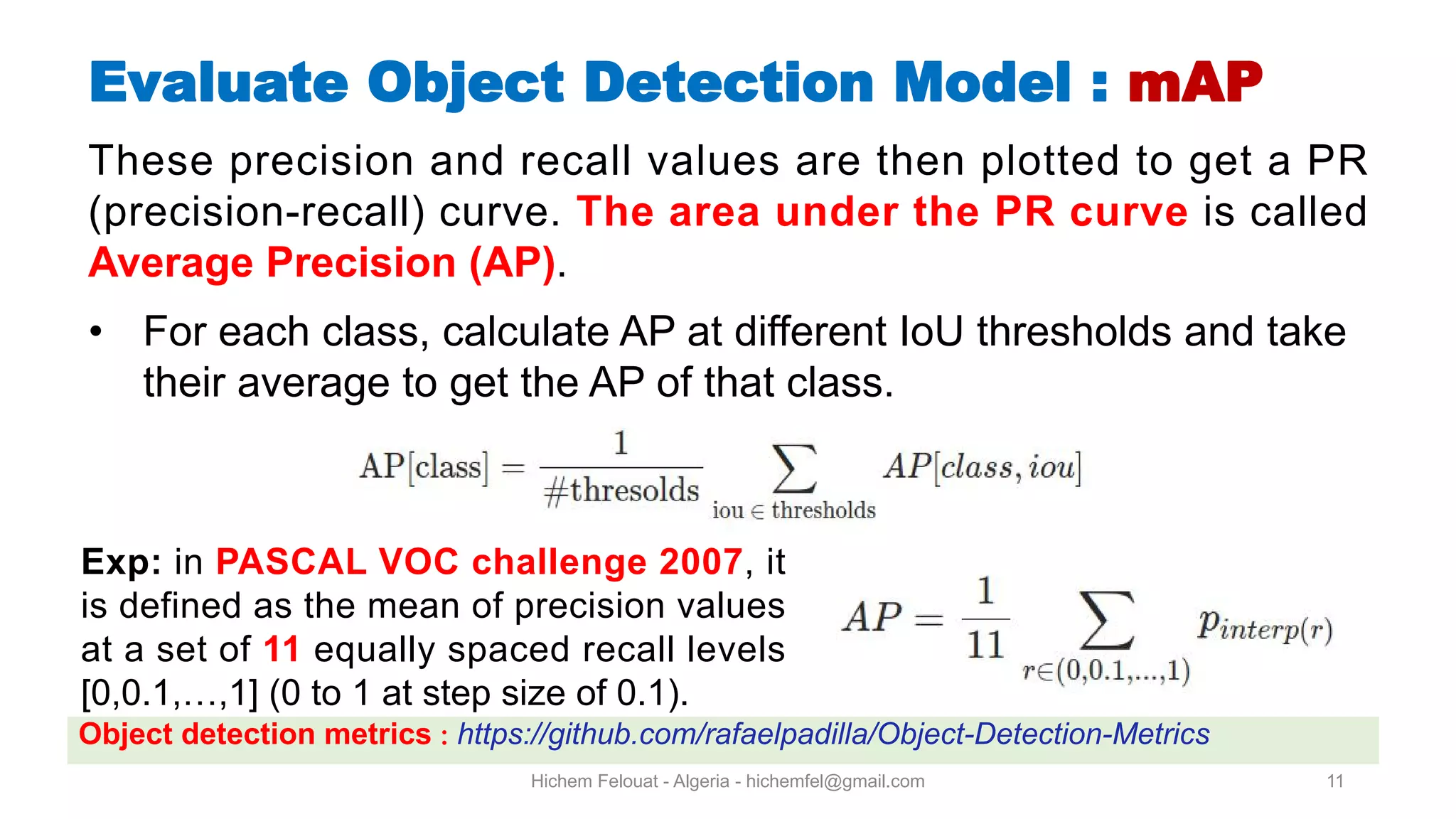 Evaluate Object Detection Model : mAP

These precision and recall values are then plotted to get a PR (precision-recall) curve. The area under the PR curve is called Average Precision (AP).

• For each class, calculate AP at different IoU thresholds and take their average to get the AP of that class.

$\text{AP[class]} = \frac{1}{\#\text{thresolds}} \sum_{\text{iou} \in \text{thresholds}} AP[class, iou]$

Exp: in PASCAL VOC challenge 2007, it is defined as the mean of precision values at a set of 11 equally spaced recall levels [0,0.1,…,1] (0 to 1 at step size of 0.1).

$AP = \frac{1}{11} \sum_{r \in (0,0.1,...,1)} p_{interp(r)}$

Object detection metrics : https://github.com/rafaelpadilla/Object-Detection-Metrics

Hichem Felouat - Algeria - hichemfel@gmail.com

11